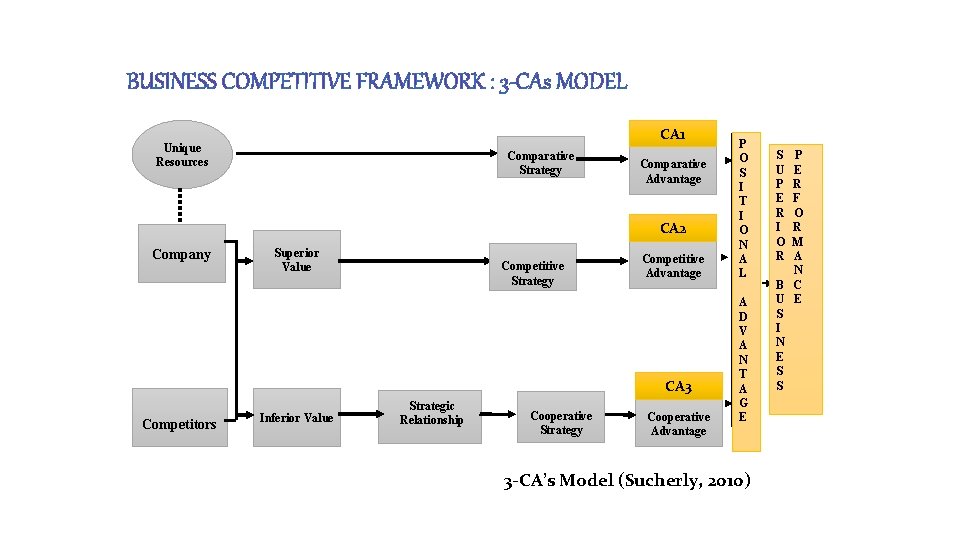 BUSINESS COMPETITIVE FRAMEWORK : 3-CAs MODEL

Unique Resources

Comparative Strategy

CA1

Comparative Advantage

Company

Superior Value

Competitive Strategy

CA2

Competitive Advantage

Competitors

Inferior Value

Strategic Relationship

Cooperative Strategy

CA3

Cooperative Advantage

POSITIONAL ADVANTAGE

SUPERIOR BUSINESS PERFORMANCE

3-CA's Model (Sucherly, 2010)